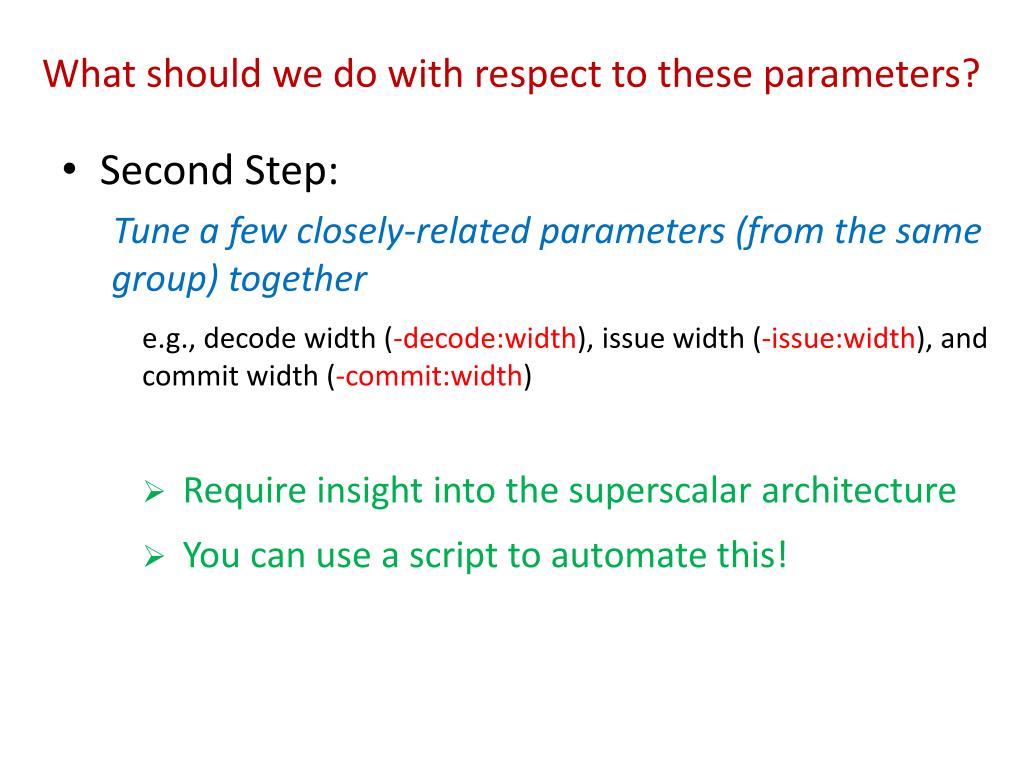 What should we do with respect to these parameters?

• Second Step:
Tune a few closely-related parameters (from the same group) together

e.g., decode width (-decode:width), issue width (-issue:width), and commit width (-commit:width)

➢ Require insight into the superscalar architecture

➢ You can use a script to automate this!